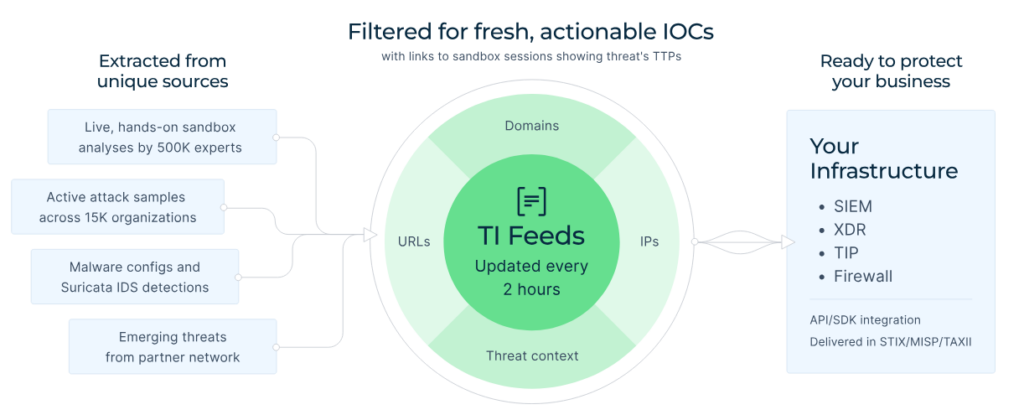 Filtered for fresh, actionable IOCs
with links to sandbox sessions showing threat's TTPs

Extracted from unique sources

Live, hands-on sandbox analyses by 500K experts

Active attack samples across 15K organizations

Malware configs and Suricata IDS detections

Emerging threats from partner network

Domains

URLs

TI Feeds
Updated every 2 hours

IPs

Threat context

Ready to protect your business

Your Infrastructure
• SIEM
• XDR
• TIP
• Firewall

API/SDK integration
Delivered in STIX/MISP/TAXII